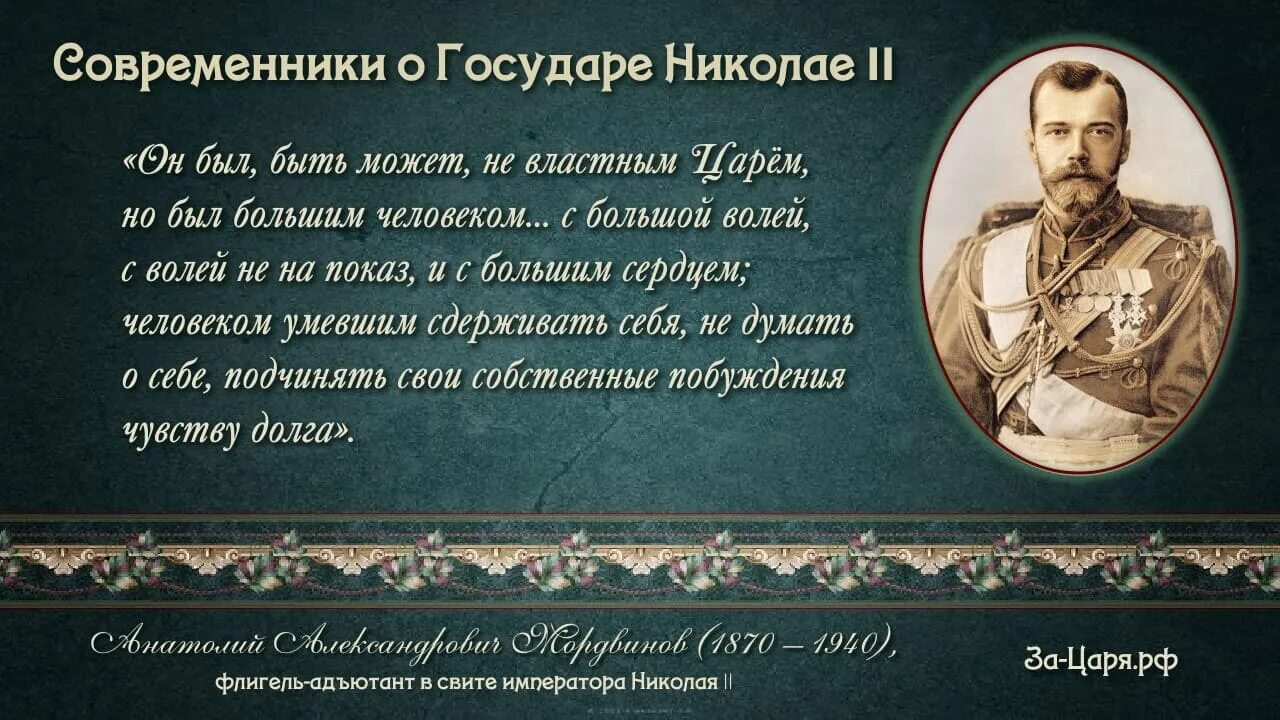 Современники о Государе Николае II

«Он был, быть может, не властным Царём, но был большим человеком... с большой волей, с волей не на показ, и с большим сердцем; человеком умевшим сдерживать себя, не думать о себе, подчинять свои собственные побуждения чувству долга».

Анатолий Александрович Мордвинов (1870 – 1940),
флигель-адъютант в свите императора Николая II

За-Царя.рф